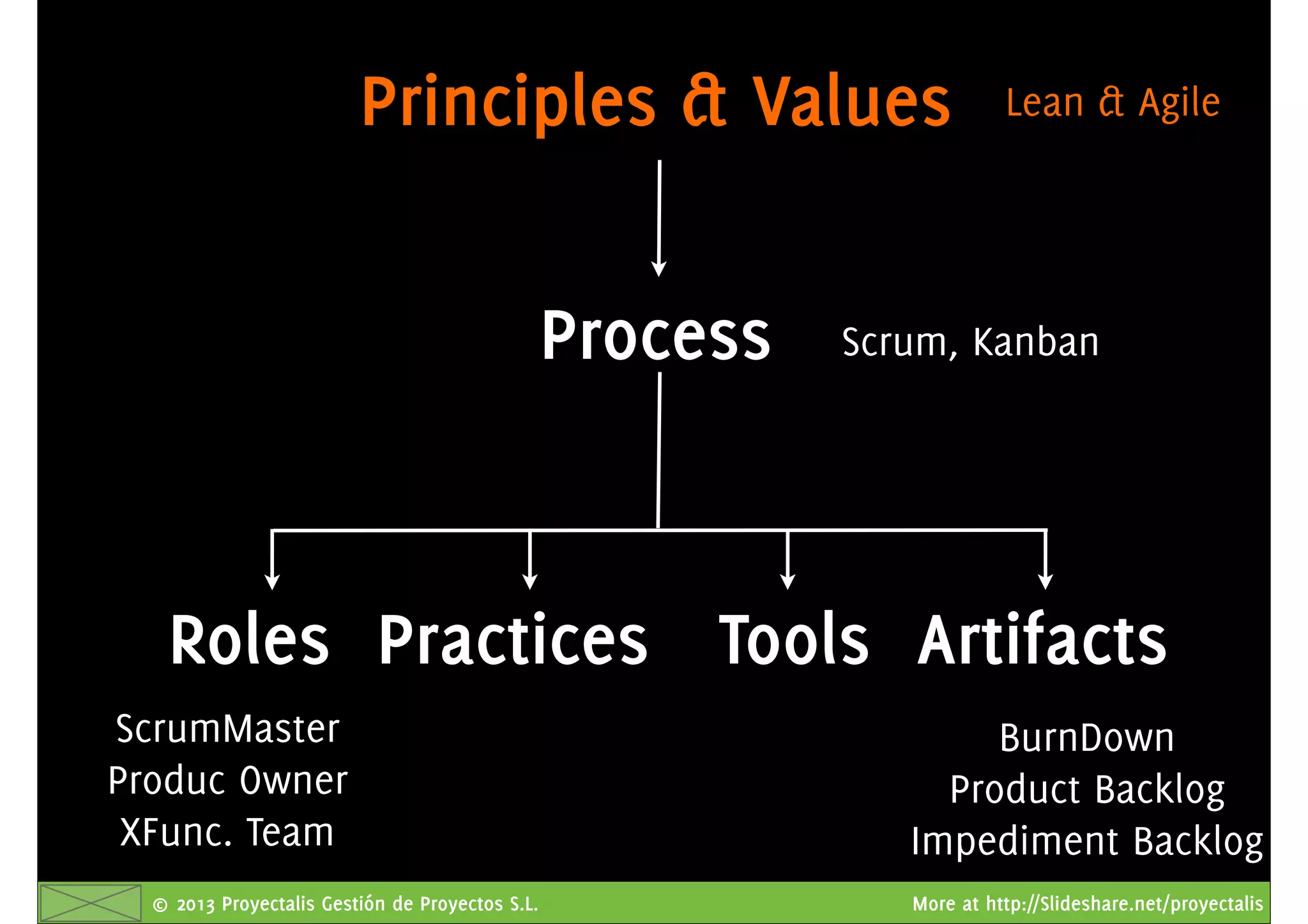 Principles & Values Lean & Agile

Process Scrum, Kanban

Roles Practices Tools Artifacts

ScrumMaster
Produc Owner
XFunc. Team

BurnDown
Product Backlog
Impediment Backlog

© 2013 Proyectalis Gestión de Proyectos S.L.

More at http://Slideshare.net/proyectalis